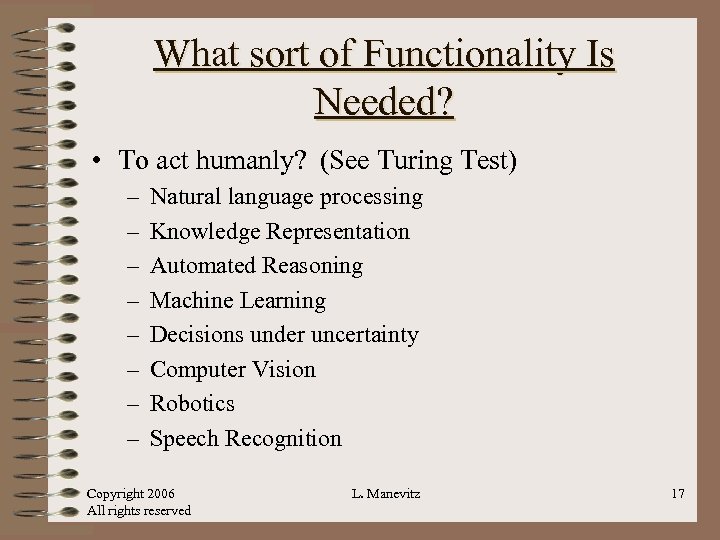 What sort of Functionality Is Needed?

• To act humanly? (See Turing Test)
– Natural language processing
– Knowledge Representation
– Automated Reasoning
– Machine Learning
– Decisions under uncertainty
– Computer Vision
– Robotics
– Speech Recognition

Copyright 2006
All rights reserved

L. Manevitz

17